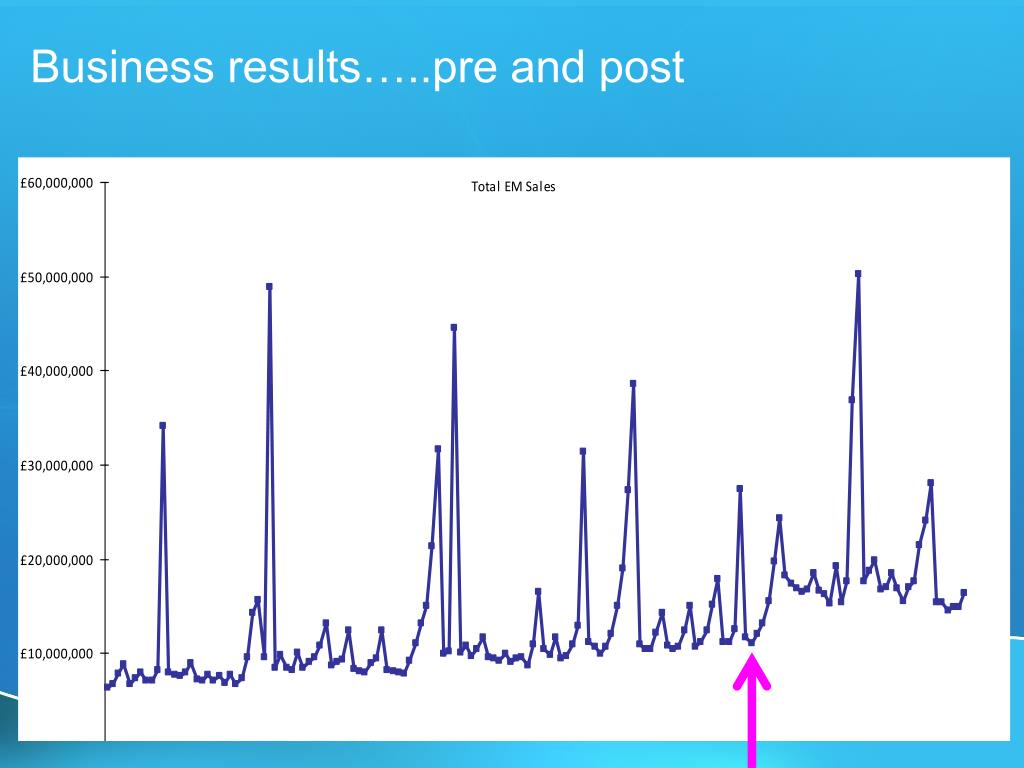 Business results…..pre and post

Total EM Sales

£60,000,000

£50,000,000

£40,000,000

£30,000,000

£20,000,000

£10,000,000